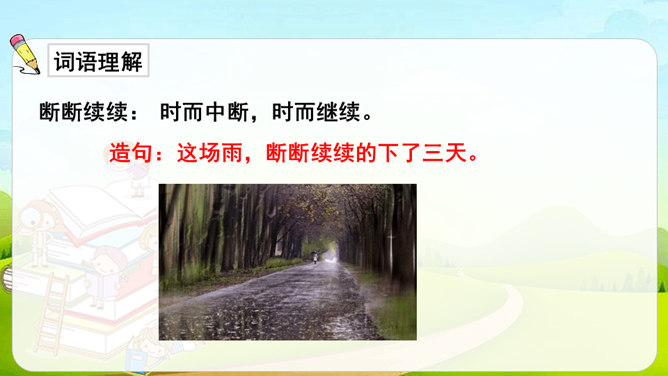 词语理解

断断续续： 时而中断，时而继续。

造句：这场雨，断断续续的下了三天。